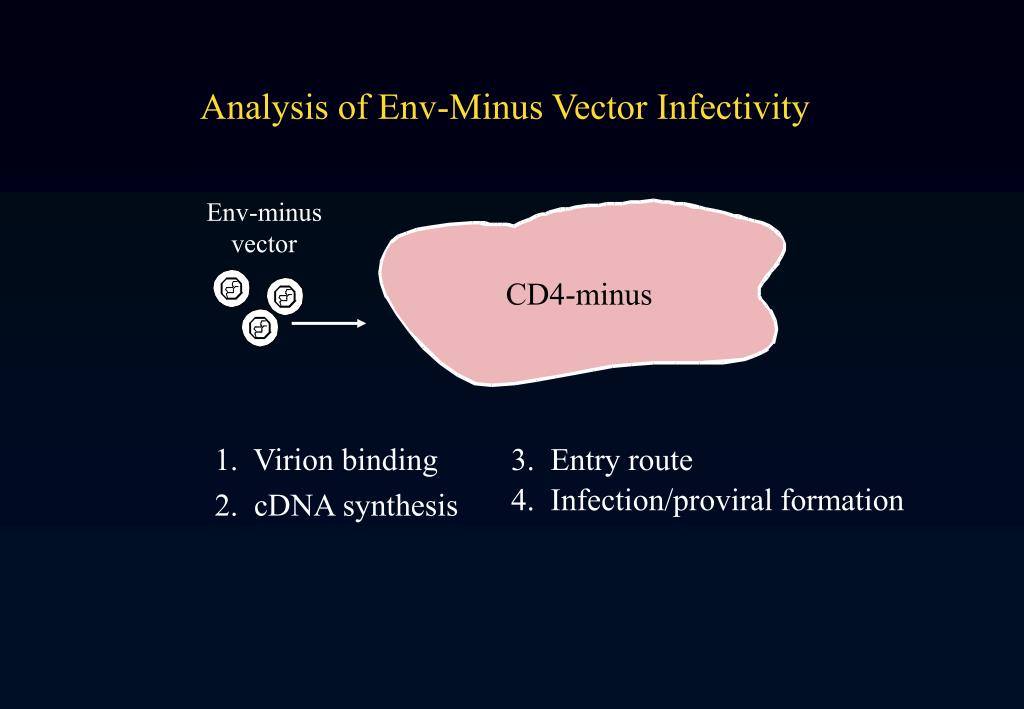 Analysis of Env-Minus Vector Infectivity

Env-minus vector

CD4-minus

1. Virion binding
2. cDNA synthesis

3. Entry route
4. Infection/proviral formation